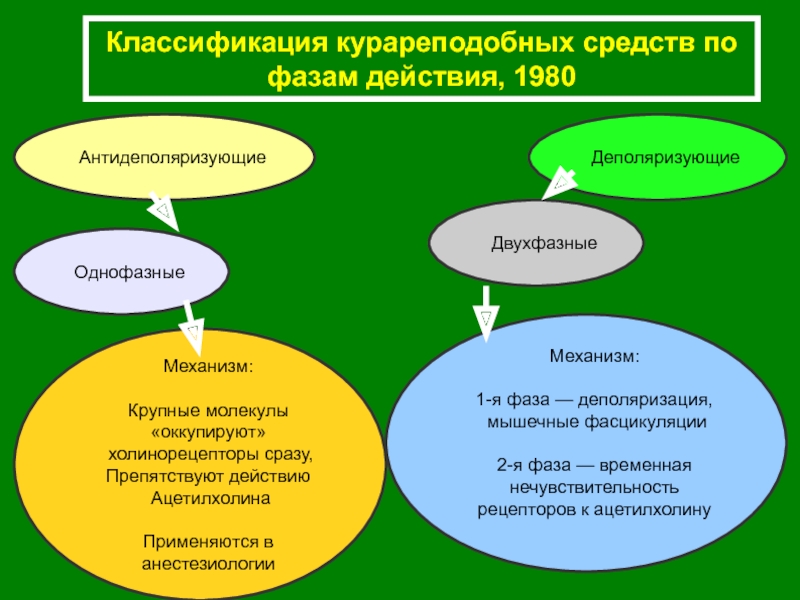 Классификация курареподобных средств по фазам действия, 1980

Антидеполяризующие

Однофазные

Механизм:

Крупные молекулы «оккупируют» холинорецепторы сразу, Препятствуют действию Ацетилхолина

Применяются в анестезиологии

Деполяризующие

Двухфазные

Механизм:

1-я фаза — деполяризация, мышечные фасцикуляции

2-я фаза — временная нечувствительность рецепторов к ацетилхолину